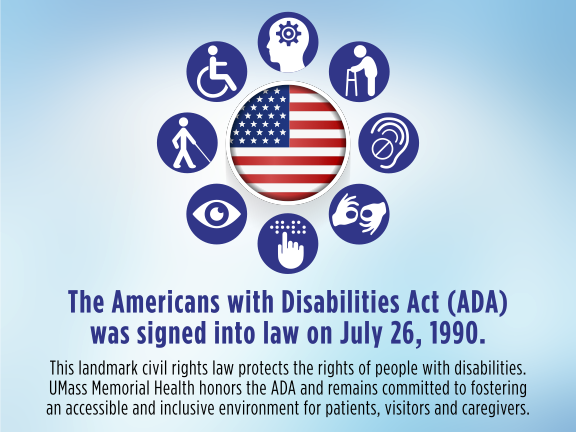 The Americans with Disabilities Act (ADA) was signed into law on July 26, 1990.

This landmark civil rights law protects the rights of people with disabilities. UMass Memorial Health honors the ADA and remains committed to fostering an accessible and inclusive environment for patients, visitors and caregivers.